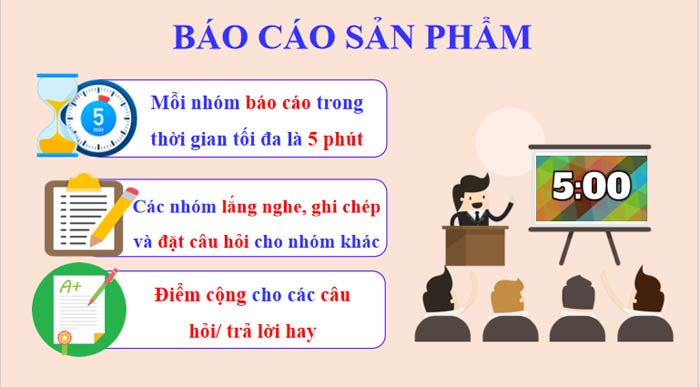 BÁO CÁO SẢN PHẨM

5
min

Mỗi nhóm báo cáo trong thời gian tối đa là 5 phút

Các nhóm lắng nghe, ghi chép và đặt câu hỏi cho nhóm khác

A+

Điểm cộng cho các câu hỏi/ trả lời hay

5:00